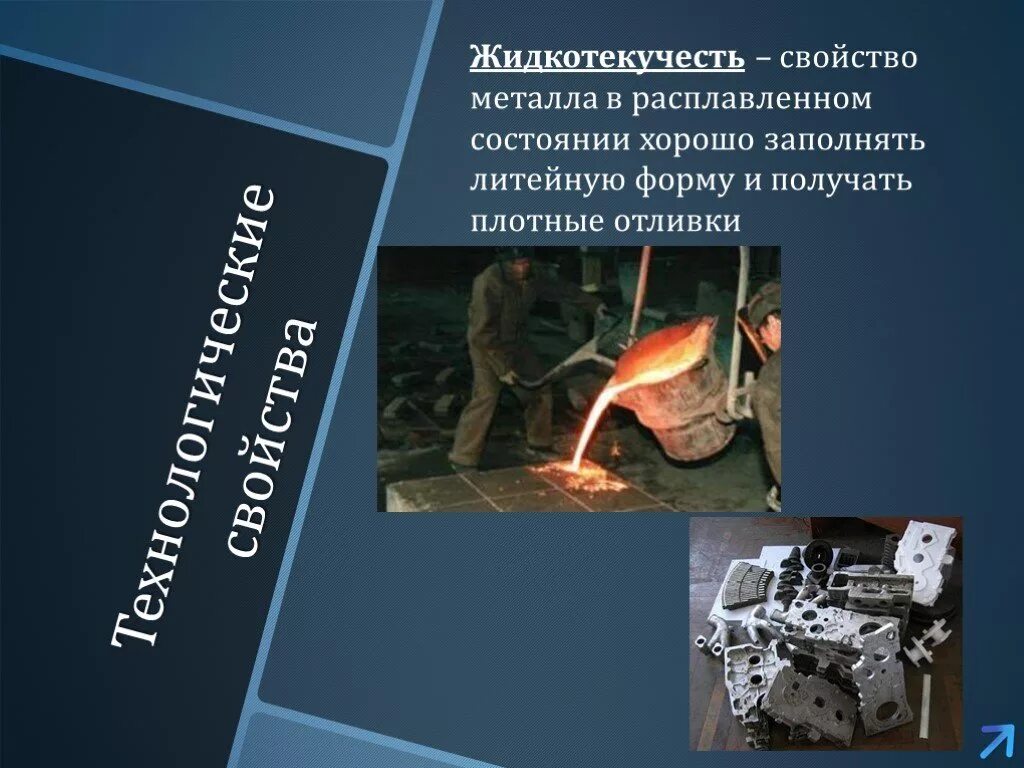 Технологические свойства

Жидкотекучесть – свойство металла в расплавленном состоянии хорошо заполнять литейную форму и получать плотные отливки